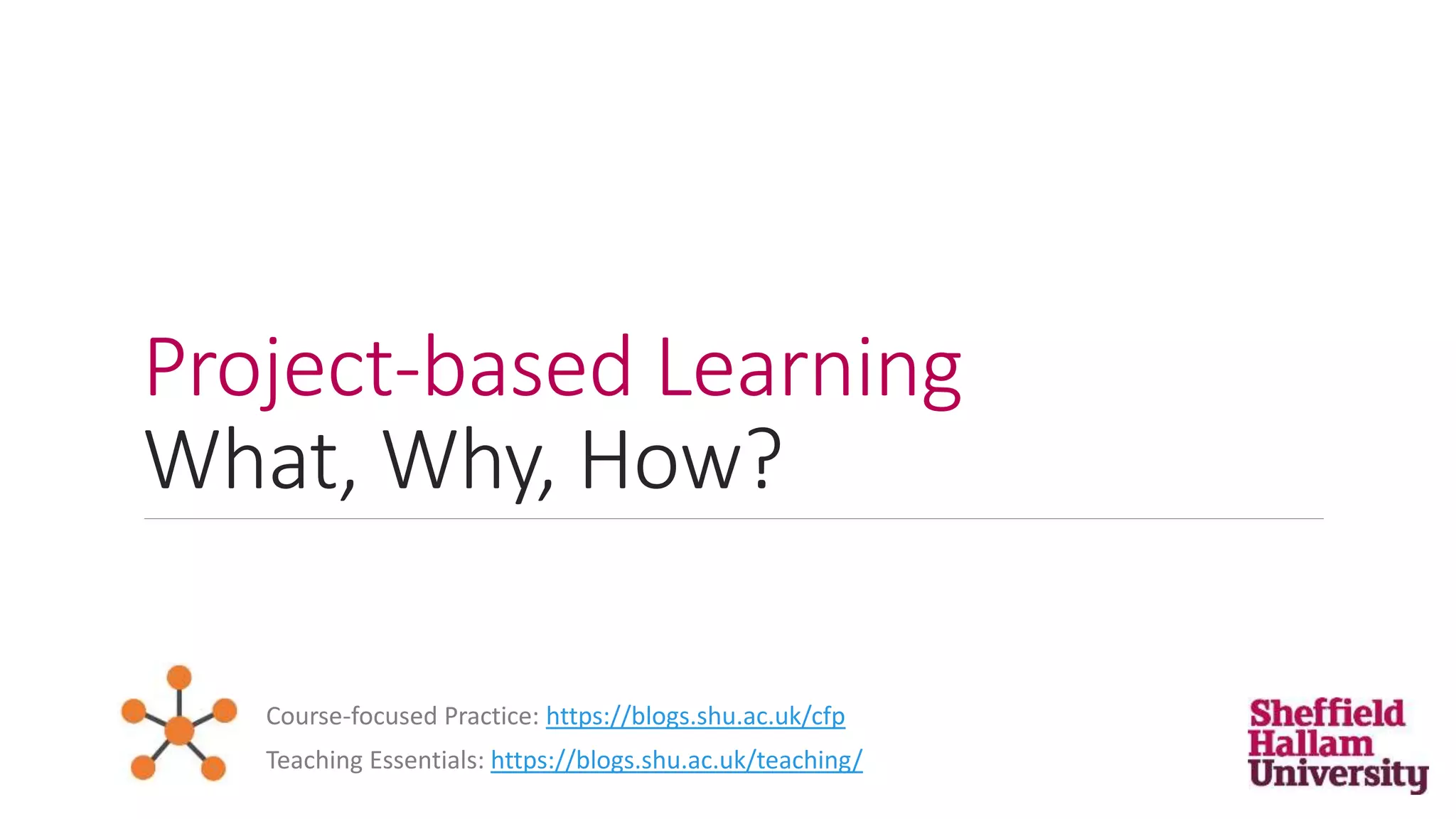 Project-based Learning
What, Why, How?

Course-focused Practice: https://blogs.shu.ac.uk/cfp
Teaching Essentials: https://blogs.shu.ac.uk/teaching/

Sheffield Hallam University